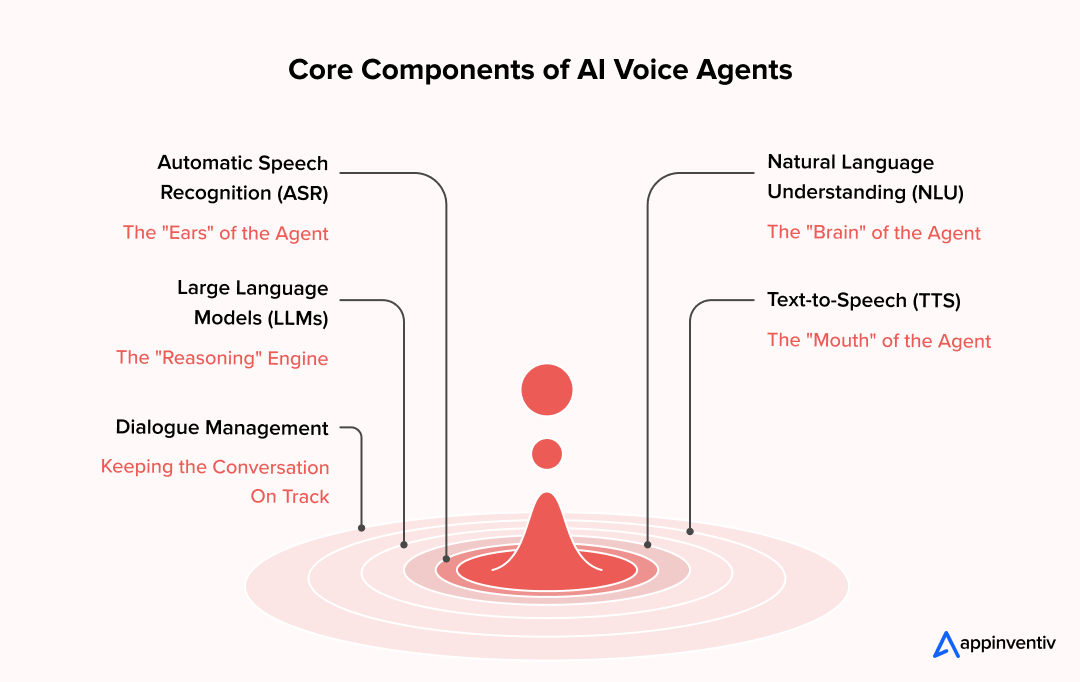 Core Components of AI Voice Agents

Automatic Speech Recognition (ASR)

The "Ears" of the Agent

Large Language Models (LLMs)

The "Reasoning" Engine

Dialogue Management

Keeping the Conversation On Track

Natural Language Understanding (NLU)

The "Brain" of the Agent

Text-to-Speech (TTS)

The "Mouth" of the Agent

appinventiv